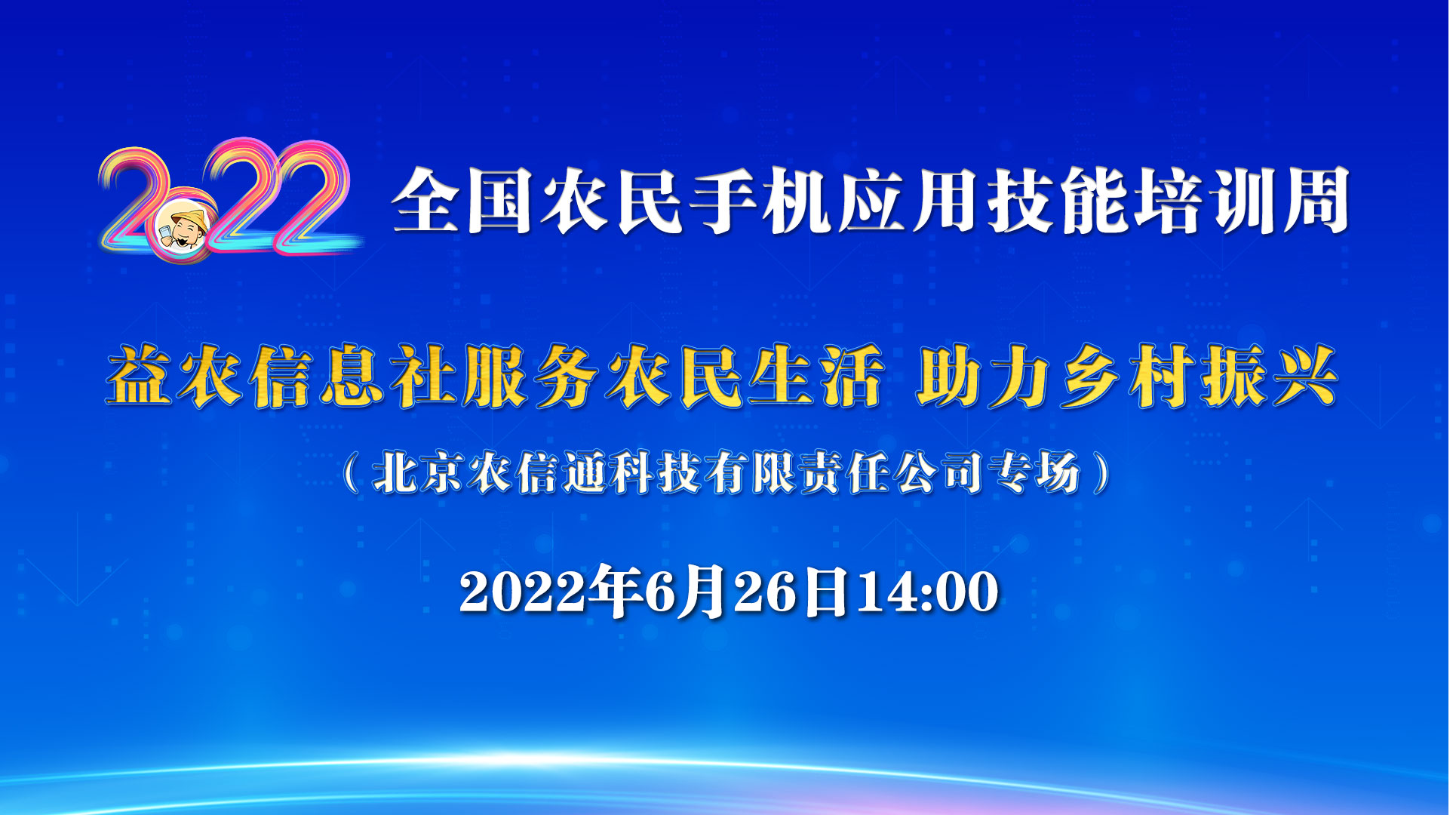 2022 全国农民手机应用技能培训周

益农信息社服务农民生活 助力乡村振兴

（北京农信通科技有限责任公司专场）

2022年6月26日14:00